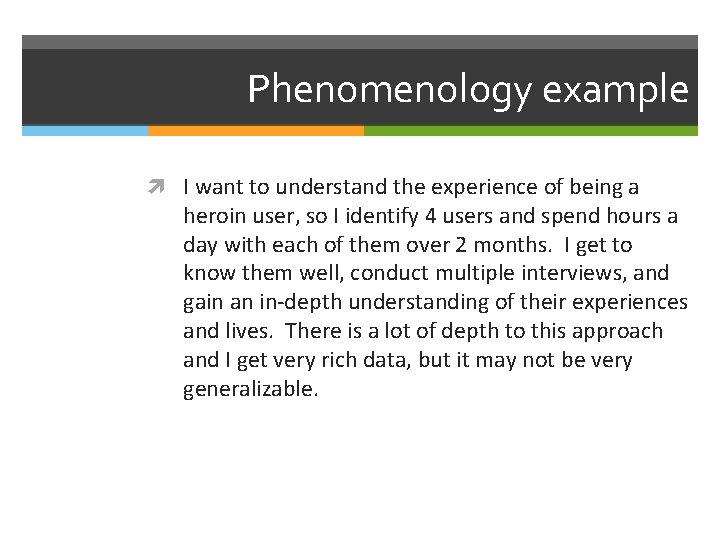 Phenomenology example

I want to understand the experience of being a heroin user, so I identify 4 users and spend hours a day with each of them over 2 months. I get to know them well, conduct multiple interviews, and gain an in-depth understanding of their experiences and lives. There is a lot of depth to this approach and I get very rich data, but it may not be very generalizable.